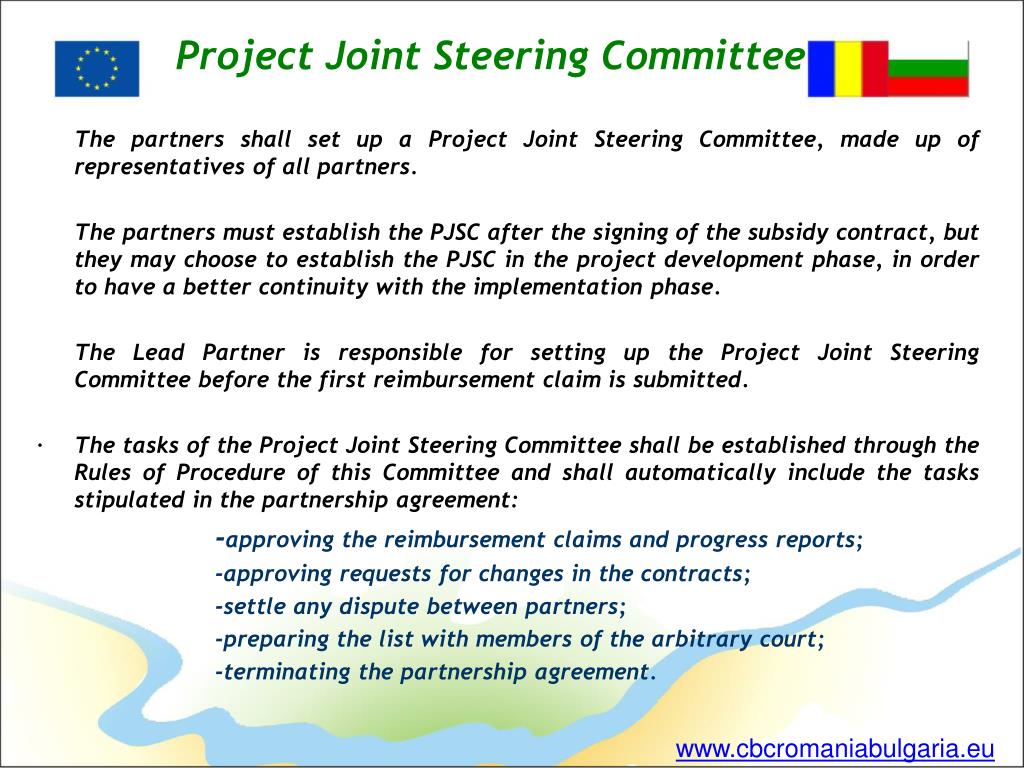 Project Joint Steering Committee

The partners shall set up a Project Joint Steering Committee, made up of representatives of all partners.

The partners must establish the PJSC after the signing of the subsidy contract, but they may choose to establish the PJSC in the project development phase, in order to have a better continuity with the implementation phase.

The Lead Partner is responsible for setting up the Project Joint Steering Committee before the first reimbursement claim is submitted.

· The tasks of the Project Joint Steering Committee shall be established through the Rules of Procedure of this Committee and shall automatically include the tasks stipulated in the partnership agreement:

-approving the reimbursement claims and progress reports;
-approving requests for changes in the contracts;
-settle any dispute between partners;
-preparing the list with members of the arbitrary court;
-terminating the partnership agreement.

www.cbcromaniabulgaria.eu